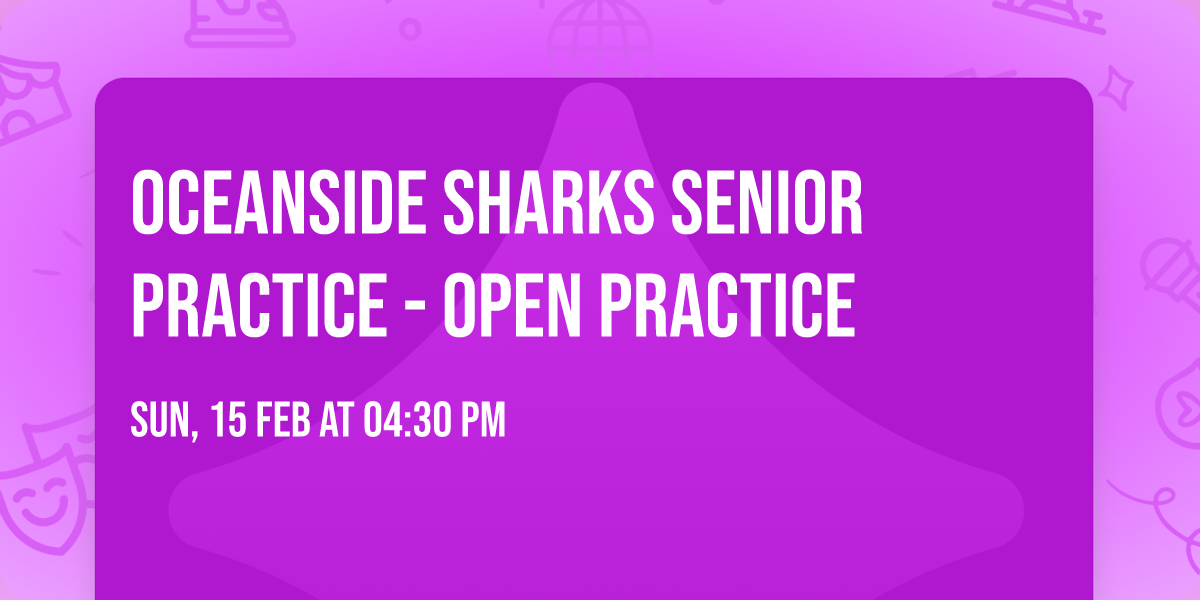 OCEANSIDE SHARKS SENIOR PRACTICE - OPEN PRACTICE

SUN, 15 FEB AT 04:30 PM